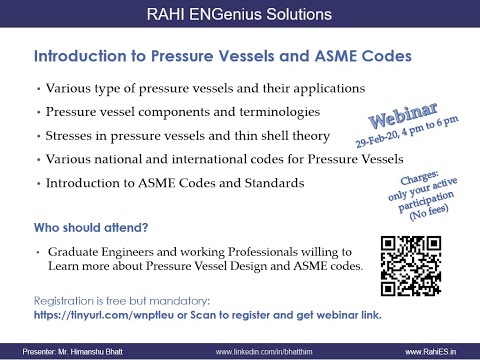 RAHI ENGenius Solutions

Introduction to Pressure Vessels and ASME Codes

• Various type of pressure vessels and their applications
• Pressure vessel components and terminologies
• Stresses in pressure vessels and thin shell theory
• Various national and international codes for Pressure Vessels
• Introduction to ASME Codes and Standards

Webinar
29-Feb-20, 4 pm to 6 pm

Charges:
only your active participation
(No fees)

Who should attend?

• Graduate Engineers and working Professionals willing to Learn more about Pressure Vessel Design and ASME codes.

Registration is free but mandatory:
https://tinyurl.com/wnptleu or Scan to register and get webinar link.

Presenter: Mr. Himanshu Bhatt
www.linkedin.com/in/bhatthim
www.RahiES.in